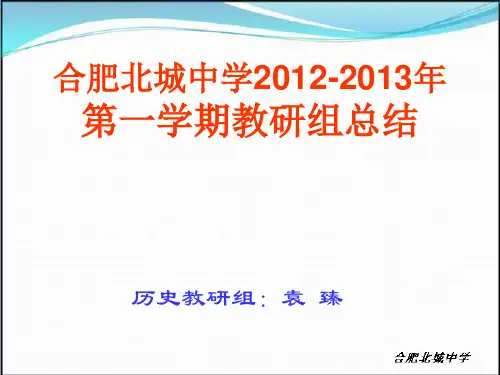 合肥北城中学2012-2013年第一学期教研组总结

历史教研组：袁 臻

合肥北城中学